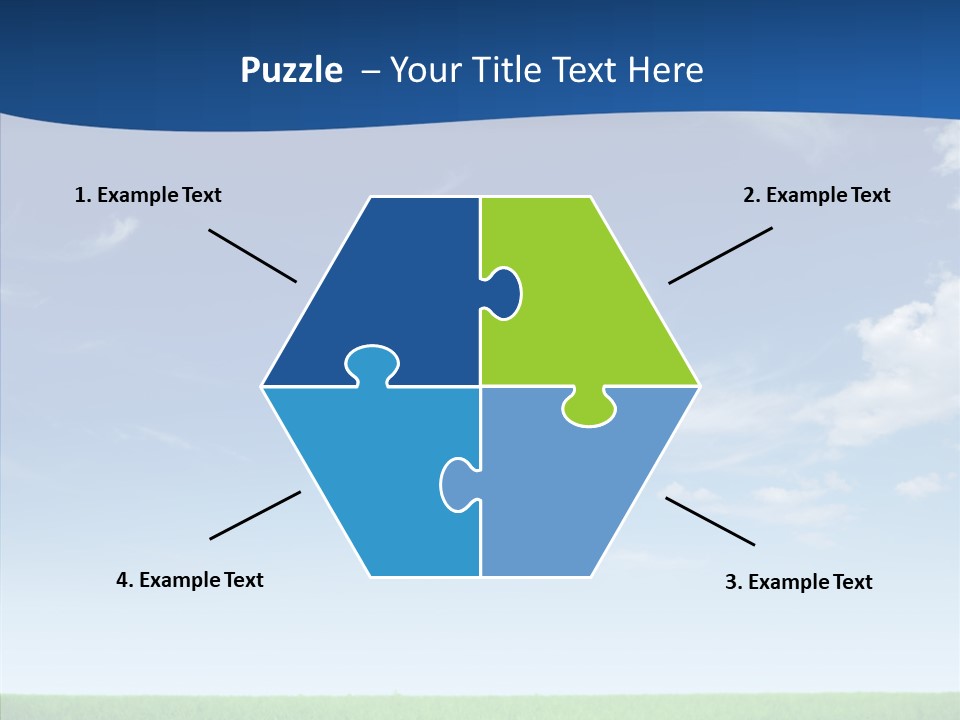 Puzzle – Your Title Text Here

1. Example Text

2. Example Text

4. Example Text

3. Example Text